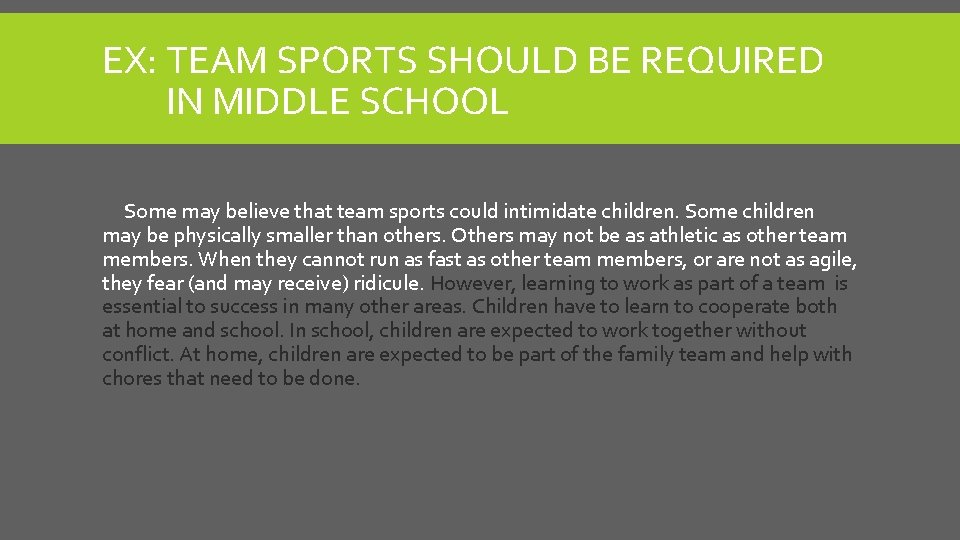 EX: TEAM SPORTS SHOULD BE REQUIRED IN MIDDLE SCHOOL

Some may believe that team sports could intimidate children. Some children may be physically smaller than others. Others may not be as athletic as other team members. When they cannot run as fast as other team members, or are not as agile, they fear (and may receive) ridicule. However, learning to work as part of a team is essential to success in many other areas. Children have to learn to cooperate both at home and school. In school, children are expected to work together without conflict. At home, children are expected to be part of the family team and help with chores that need to be done.